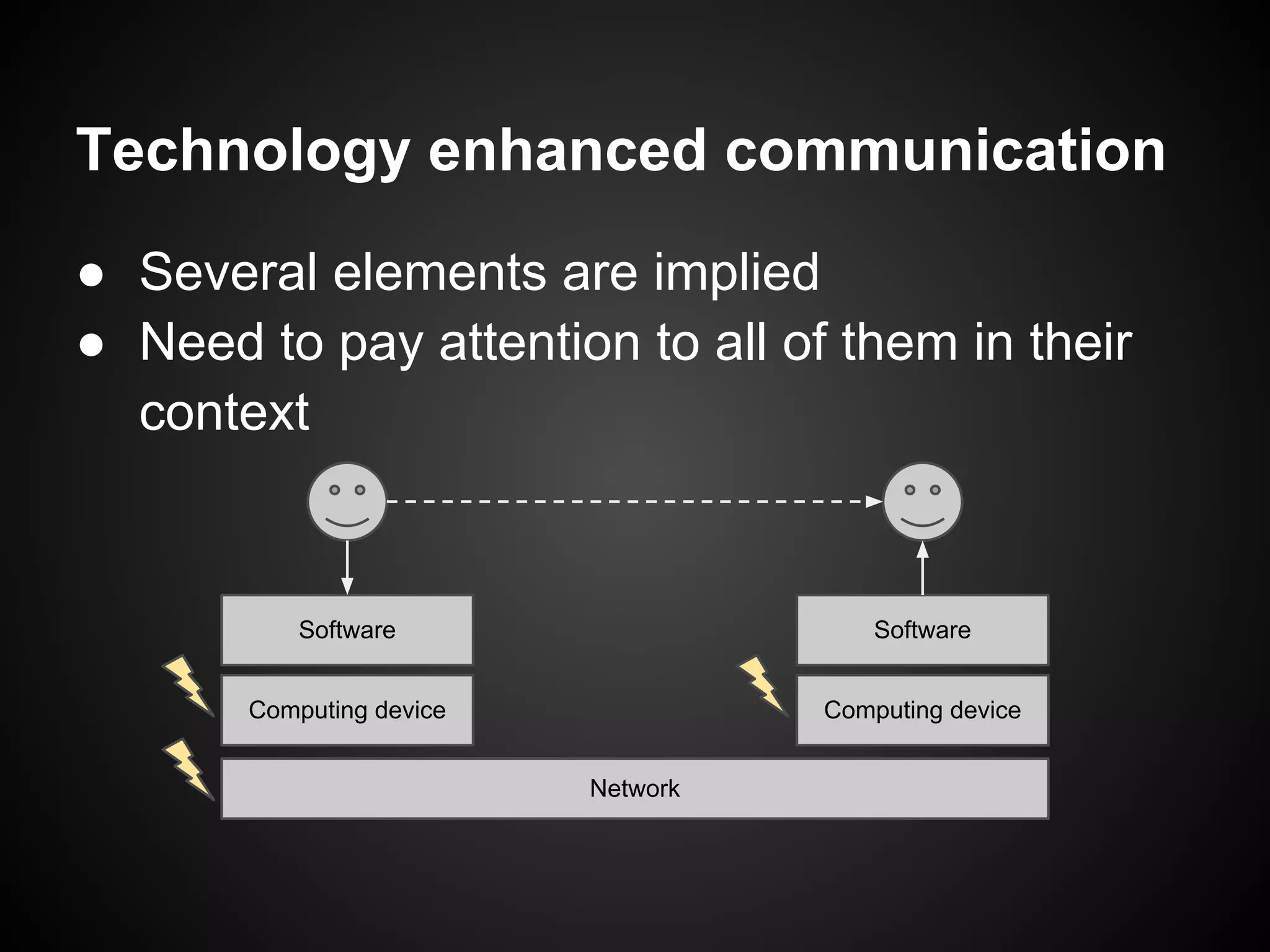 Technology enhanced communication

● Several elements are implied
● Need to pay attention to all of them in their context

Software

Computing device

Software

Computing device

Network